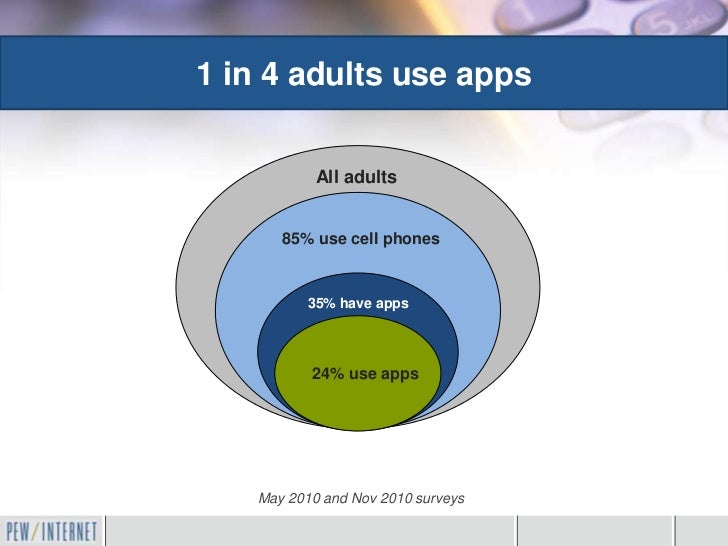 1 in 4 adults use apps

All adults

85% use cell phones

35% have apps

24% use apps

May 2010 and Nov 2010 surveys

PEW/INTERNET